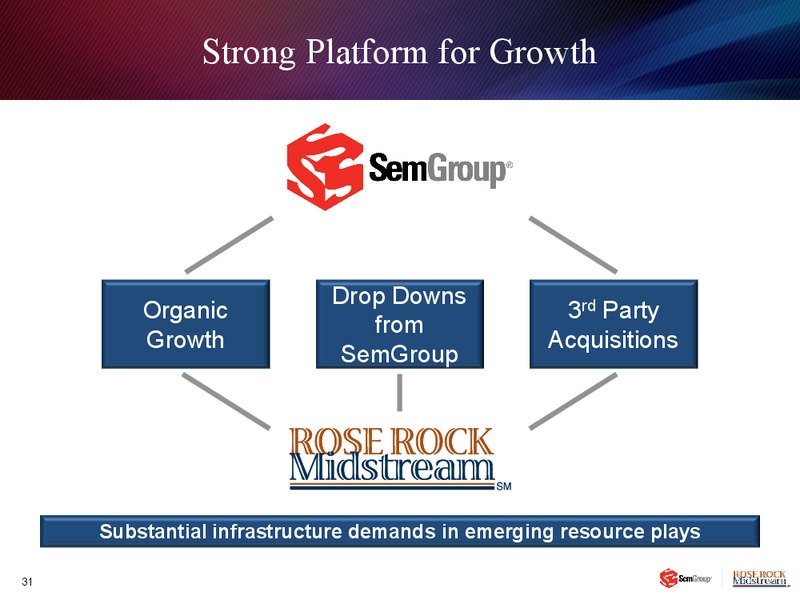 Strong Platform for Growth

SemGroup®

Organic Growth

Drop Downs from SemGroup

3rd Party Acquisitions

ROSE ROCK Midstream SM

Substantial infrastructure demands in emerging resource plays

31

SemGroup® ROSE ROCK Midstream